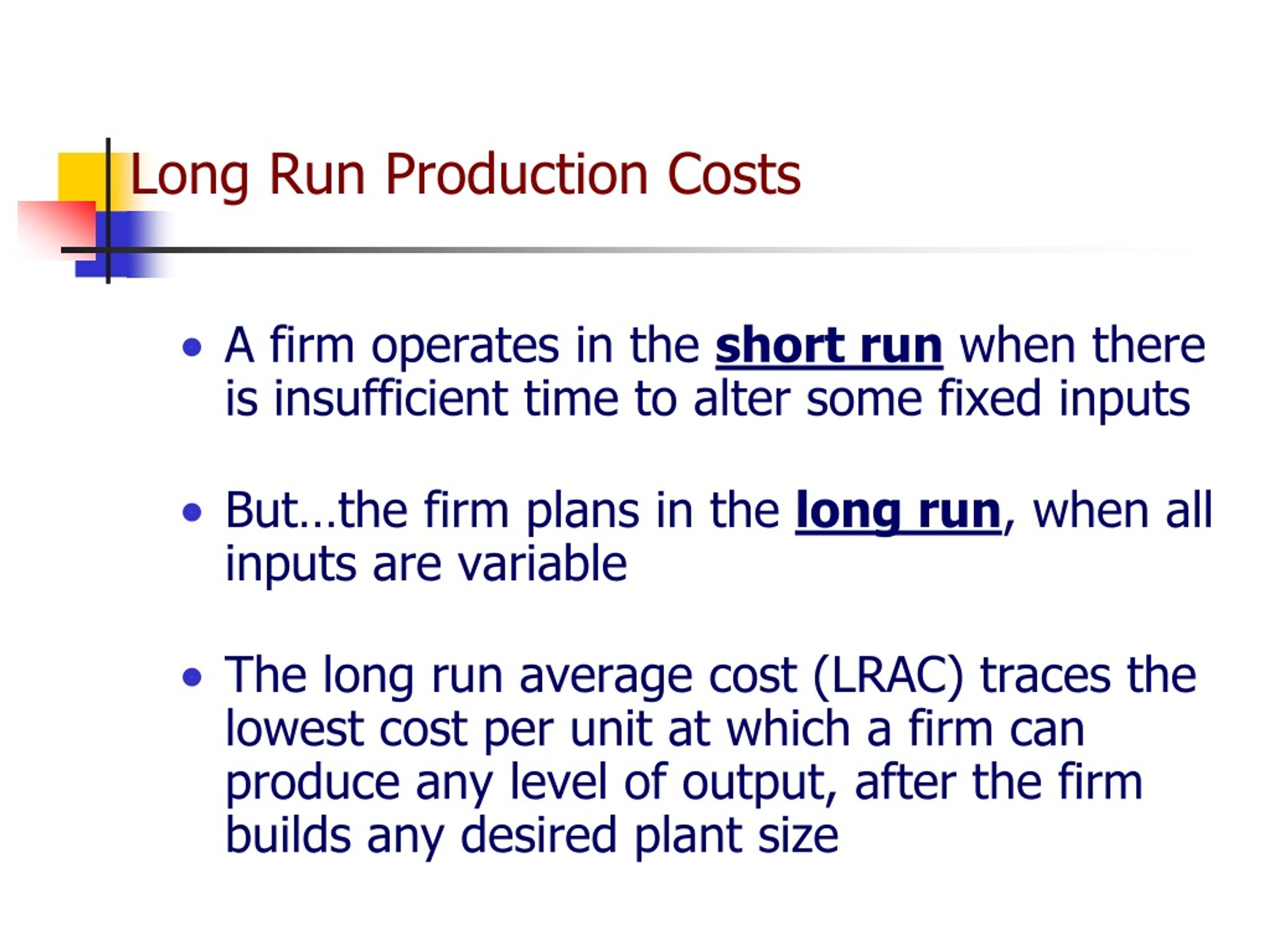 Long Run Production Costs

• A firm operates in the short run when there is insufficient time to alter some fixed inputs

• But…the firm plans in the long run, when all inputs are variable

• The long run average cost (LRAC) traces the lowest cost per unit at which a firm can produce any level of output, after the firm builds any desired plant size